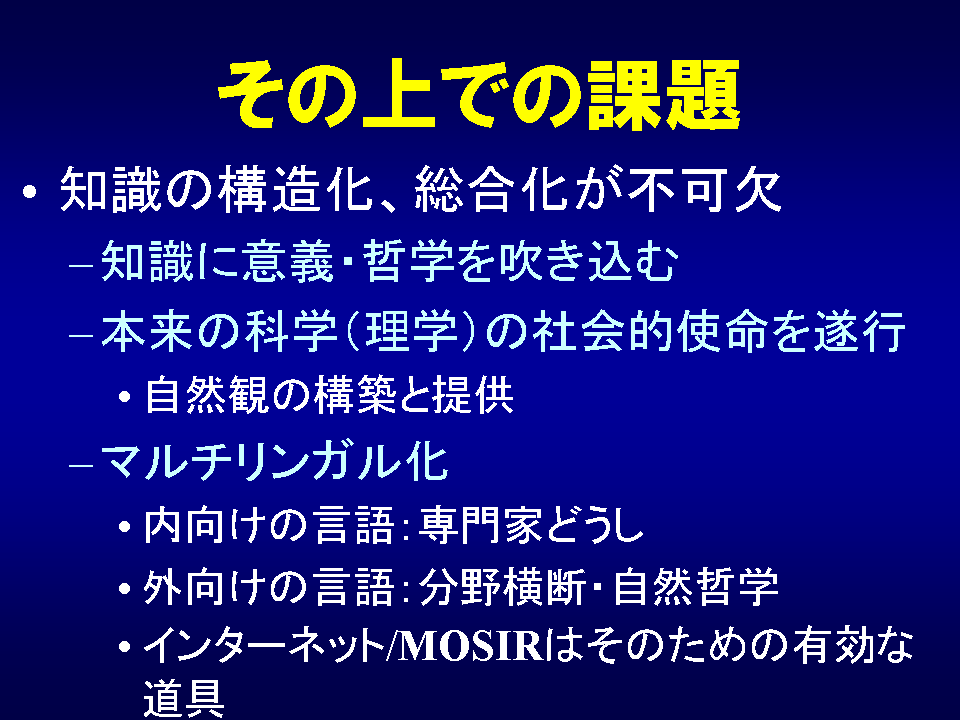 その上での課題

• 知識の構造化、総合化が不可欠
– 知識に意義・哲学を吹き込む
– 本来の科学（理学）の社会的使命を遂行
• 自然観の構築と提供
– マルチリンガル化
• 内向けの言語：専門家どうし
• 外向けの言語：分野横断・自然哲学
• インターネット/MOSIRはそのための有効な道具